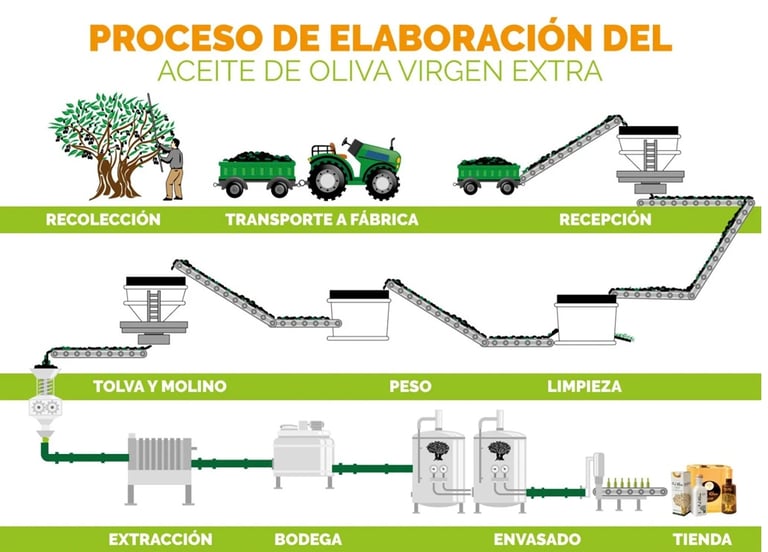 PROCESO DE ELABORACIÓN DEL
ACEITE DE OLIVA VIRGEN EXTRA

RECOLECCIÓN
TRANSPORTE A FÁBRICA
RECEPCIÓN

TOLVA Y MOLINO
PESO
LIMPIEZA

EXTRACCIÓN
BODEGA
ENVASADO
TIENDA